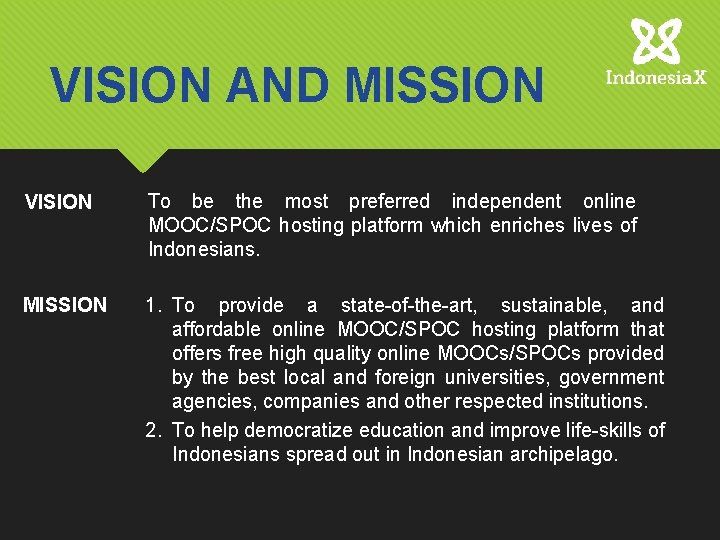 VISION AND MISSION

IndonesiaX

VISION

To be the most preferred independent online MOOC/SPOC hosting platform which enriches lives of Indonesians.

MISSION

1. To provide a state-of-the-art, sustainable, and affordable online MOOC/SPOC hosting platform that offers free high quality online MOOCs/SPOCs provided by the best local and foreign universities, government agencies, companies and other respected institutions.
2. To help democratize education and improve life-skills of Indonesians spread out in Indonesian archipelago.